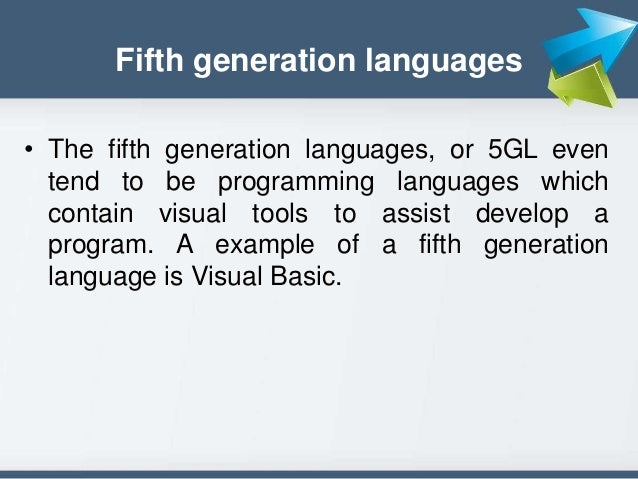 Fifth generation languages

• The fifth generation languages, or 5GL even tend to be programming languages which contain visual tools to assist develop a program. A example of a fifth generation language is Visual Basic.